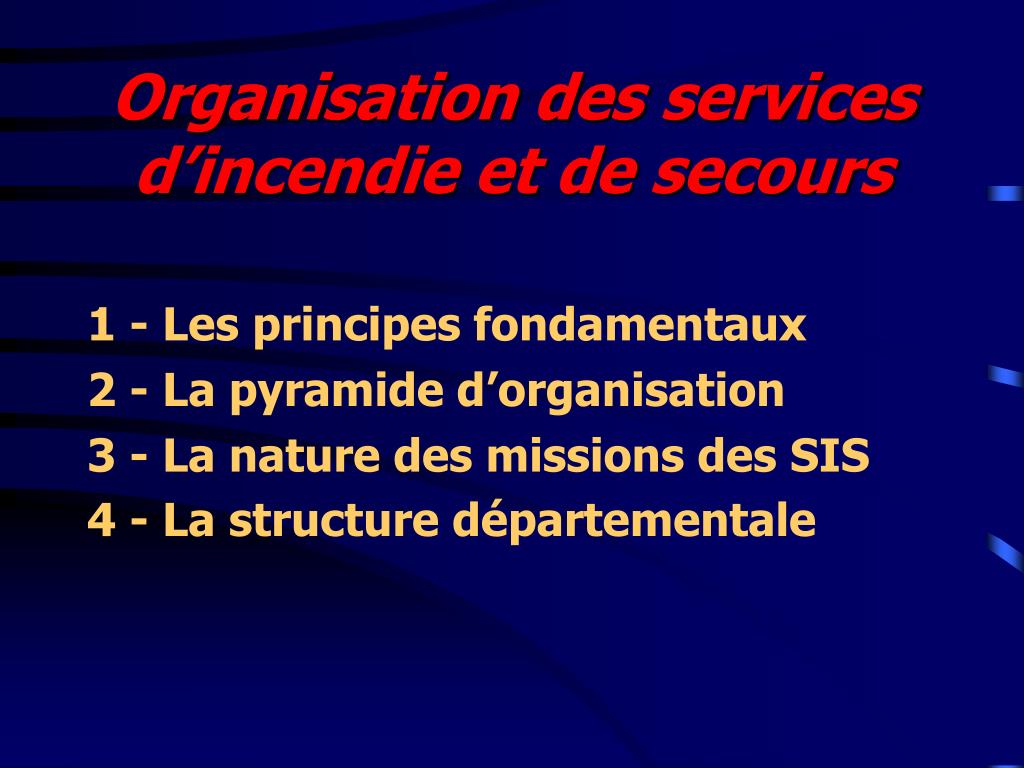 Organisation des services d’incendie et de secours

1 - Les principes fondamentaux
2 - La pyramide d’organisation
3 - La nature des missions des SIS
4 - La structure départementale